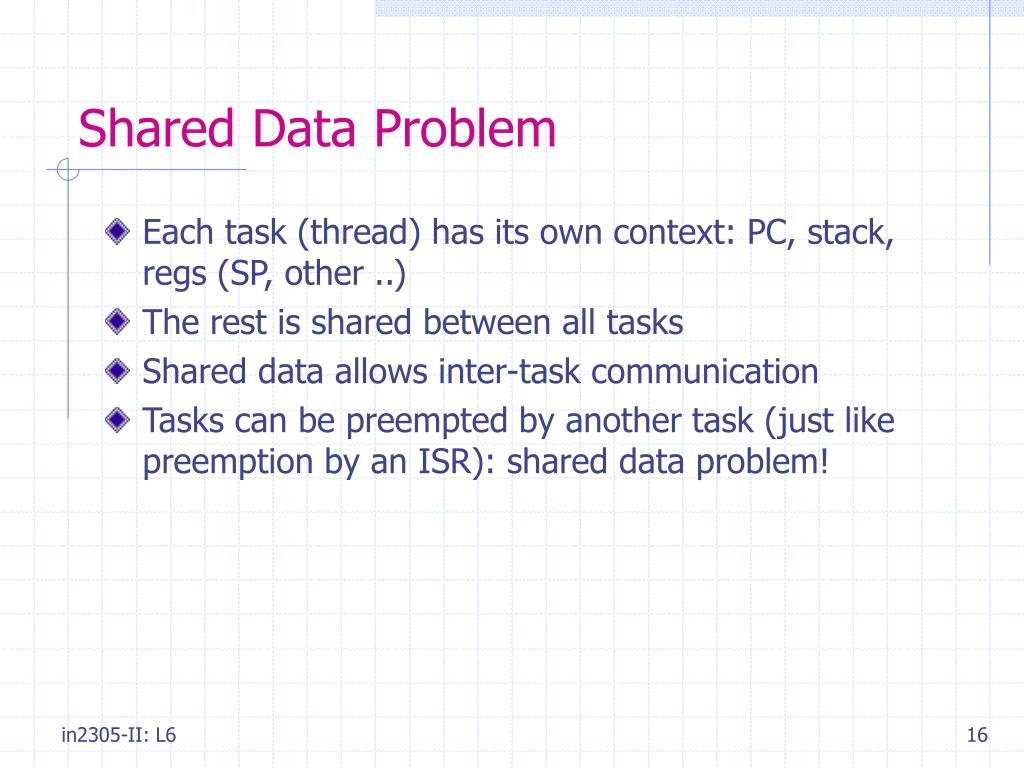 Shared Data Problem

Each task (thread) has its own context: PC, stack, regs (SP, other ..)

The rest is shared between all tasks

Shared data allows inter-task communication

Tasks can be preempted by another task (just like preemption by an ISR): shared data problem!

in2305-II: L6

16